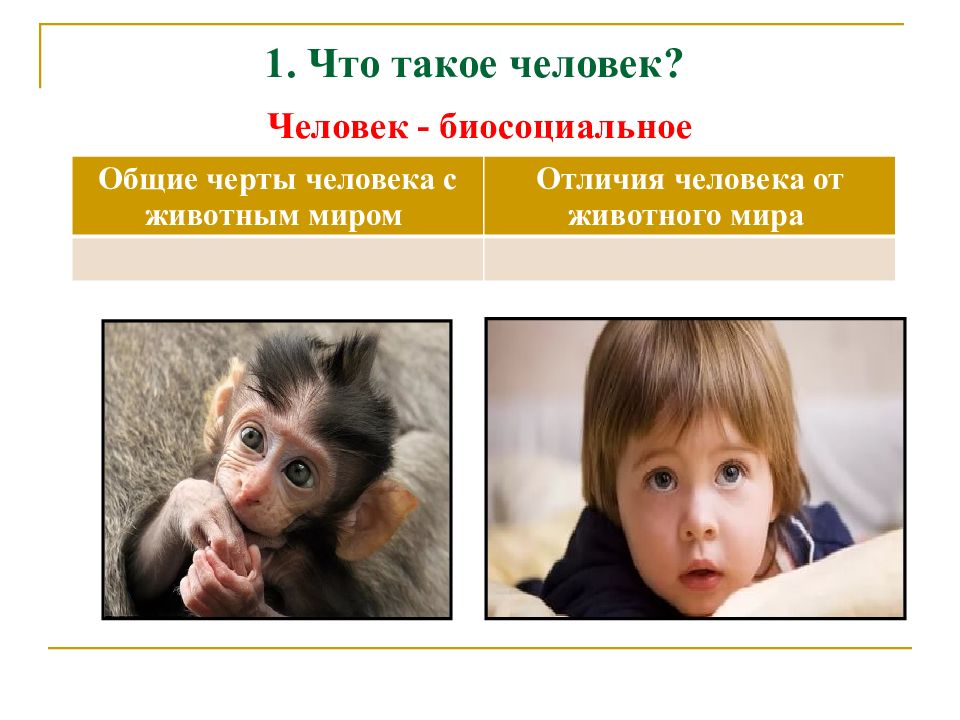 1. Что такое человек?

Человек - биосоциальное

| Общие черты человека с животным миром | Отличия человека от животного мира |
|---|---|
| | |